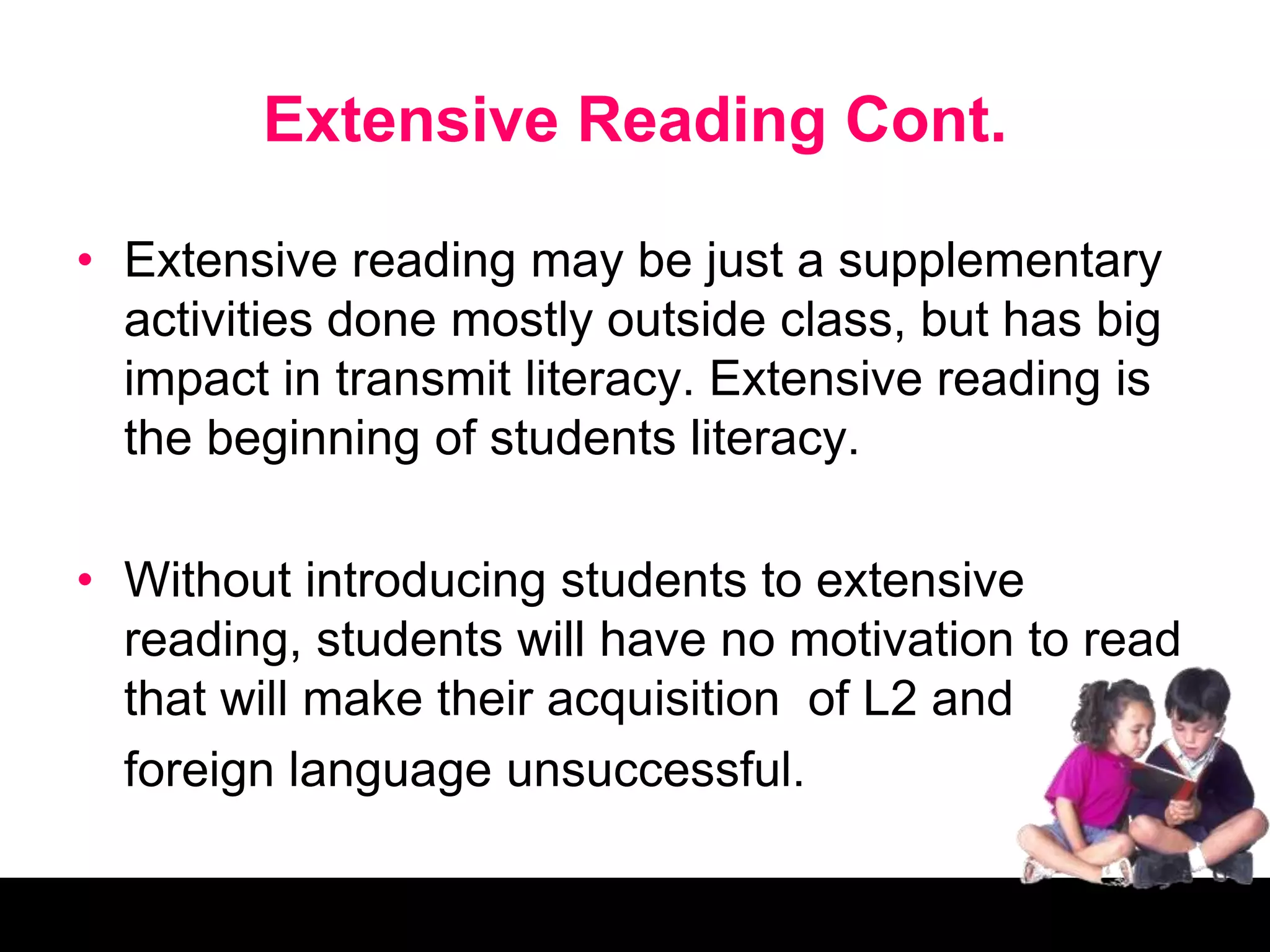 Extensive Reading Cont.

• Extensive reading may be just a supplementary activities done mostly outside class, but has big impact in transmit literacy. Extensive reading is the beginning of students literacy.

• Without introducing students to extensive reading, students will have no motivation to read that will make their acquisition of L2 and foreign language unsuccessful.